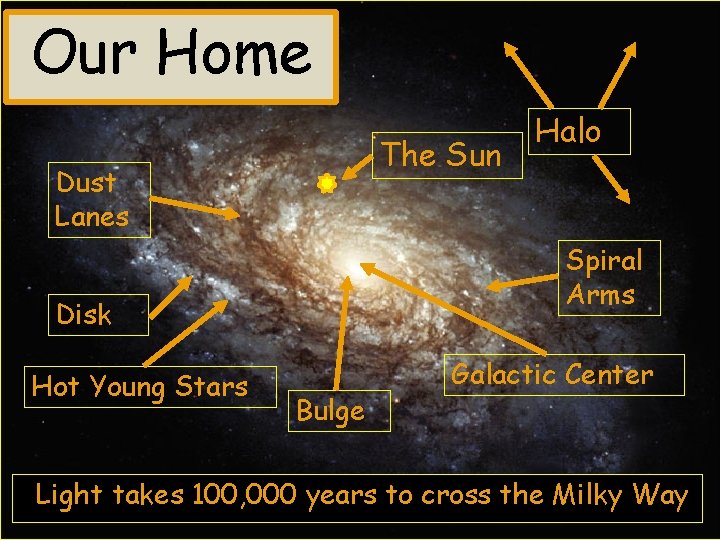 Our Home

Halo

The Sun

Dust Lanes

Spiral Arms

Disk

Hot Young Stars

Bulge

Galactic Center

Light takes 100,000 years to cross the Milky Way